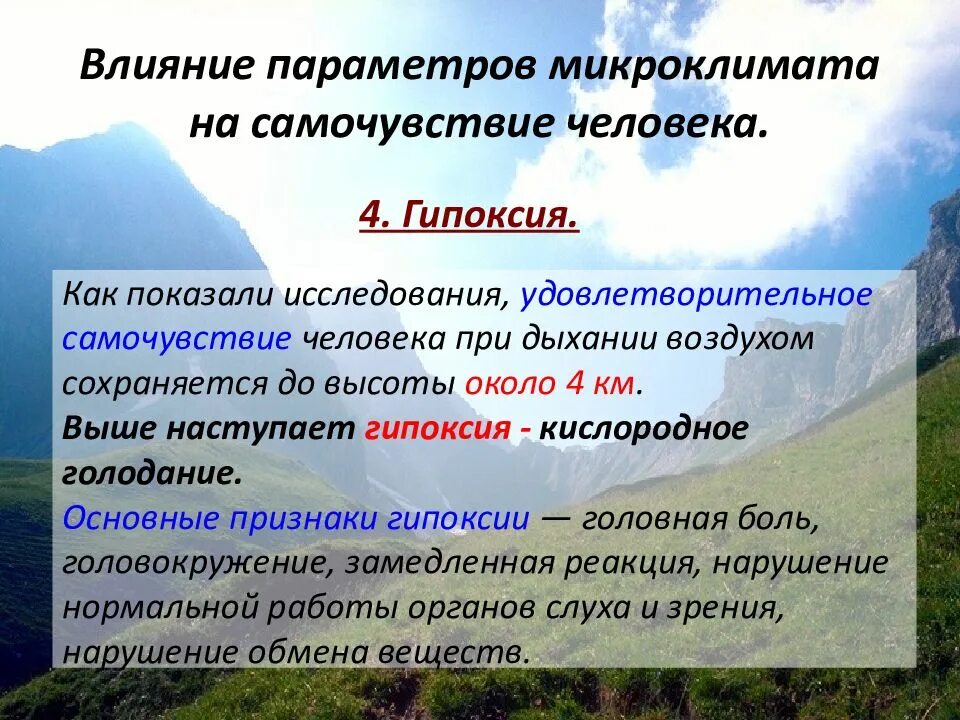 Влияние параметров микроклимата на самочувствие человека.

4. Гипоксия.

Как показали исследования, удовлетворительное самочувствие человека при дыхании воздухом сохраняется до высоты около 4 км.
Выше наступает гипоксия - кислородное голодание.
Основные признаки гипоксии — головная боль, головокружение, замедленная реакция, нарушение нормальной работы органов слуха и зрения, нарушение обмена веществ.